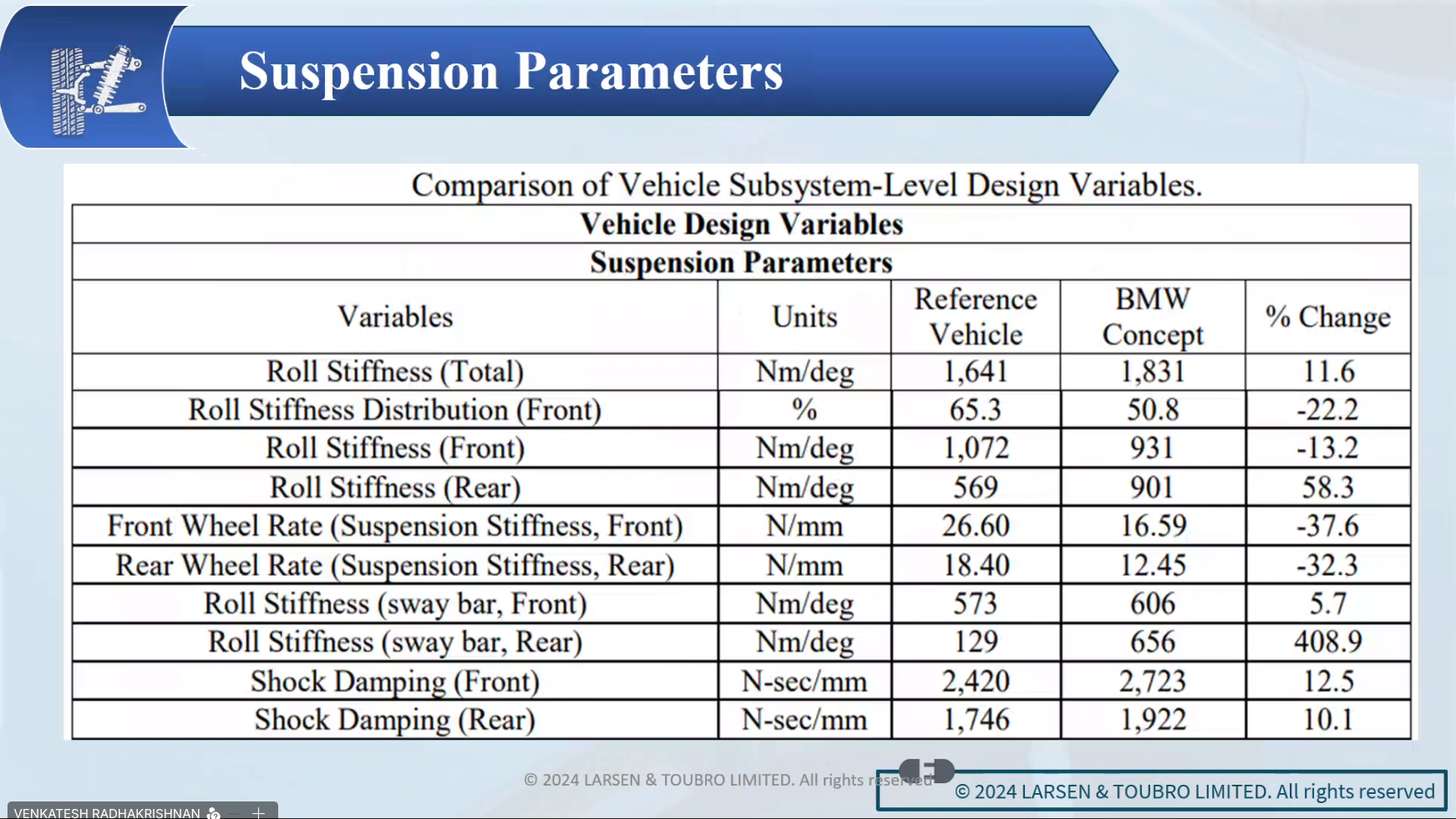 Suspension Parameters

Comparison of Vehicle Subsystem-Level Design Variables.

| Vehicle Design Variables | | | | |
|---|---|---|---|---|
| Suspension Parameters | | | | |
| Variables | Units | Reference Vehicle | BMW Concept | % Change |
| Roll Stiffness (Total) | Nm/deg | 1,641 | 1,831 | 11.6 |
| Roll Stiffness Distribution (Front) | % | 65.3 | 50.8 | -22.2 |
| Roll Stiffness (Front) | Nm/deg | 1,072 | 931 | -13.2 |
| Roll Stiffness (Rear) | Nm/deg | 569 | 901 | 58.3 |
| Front Wheel Rate (Suspension Stiffness, Front) | N/mm | 26.60 | 16.59 | -37.6 |
| Rear Wheel Rate (Suspension Stiffness, Rear) | N/mm | 18.40 | 12.45 | -32.3 |
| Roll Stiffness (sway bar, Front) | Nm/deg | 573 | 606 | 5.7 |
| Roll Stiffness (sway bar, Rear) | Nm/deg | 129 | 656 | 408.9 |
| Shock Damping (Front) | N-sec/mm | 2,420 | 2,723 | 12.5 |
| Shock Damping (Rear) | N-sec/mm | 1,746 | 1,922 | 10.1 |

© 2024 LARSEN & TOUBRO LIMITED. All rights reserved

© 2024 LARSEN & TOUBRO LIMITED. All rights reserved

VENKATESH RADHAKRISHNAN